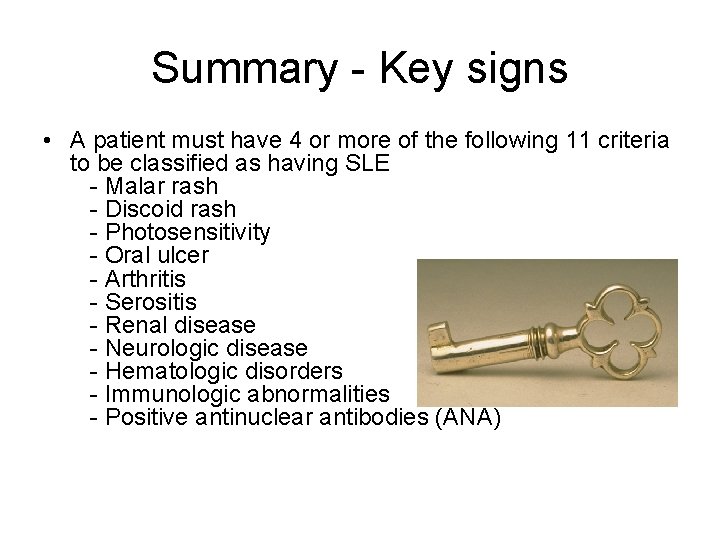 Summary - Key signs

• A patient must have 4 or more of the following 11 criteria to be classified as having SLE
- Malar rash
- Discoid rash
- Photosensitivity
- Oral ulcer
- Arthritis
- Serositis
- Renal disease
- Neurologic disease
- Hematologic disorders
- Immunologic abnormalities
- Positive antinuclear antibodies (ANA)